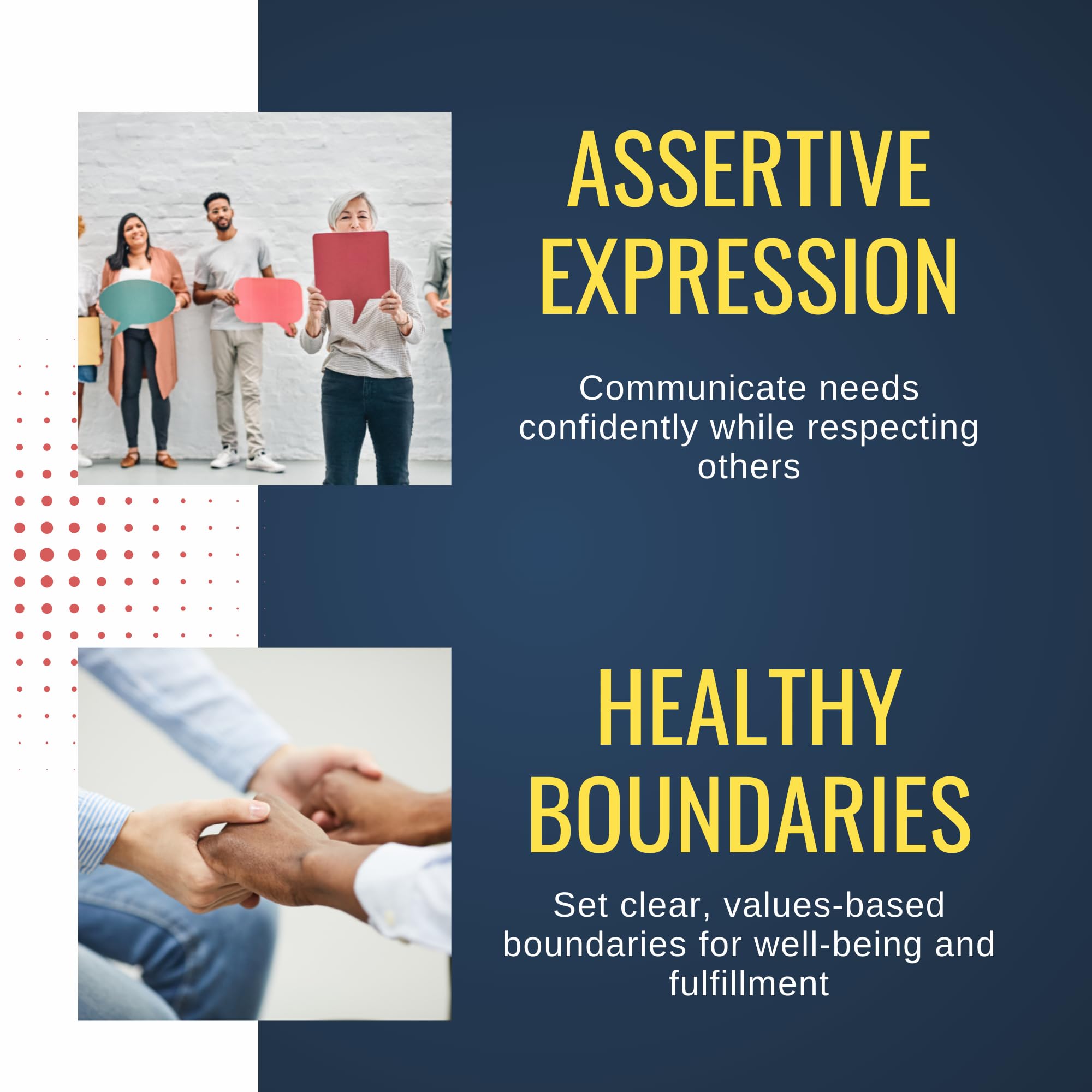 ASSERTIVE EXPRESSION

Communicate needs confidently while respecting others

HEALTHY BOUNDARIES

Set clear, values-based boundaries for well-being and fulfillment